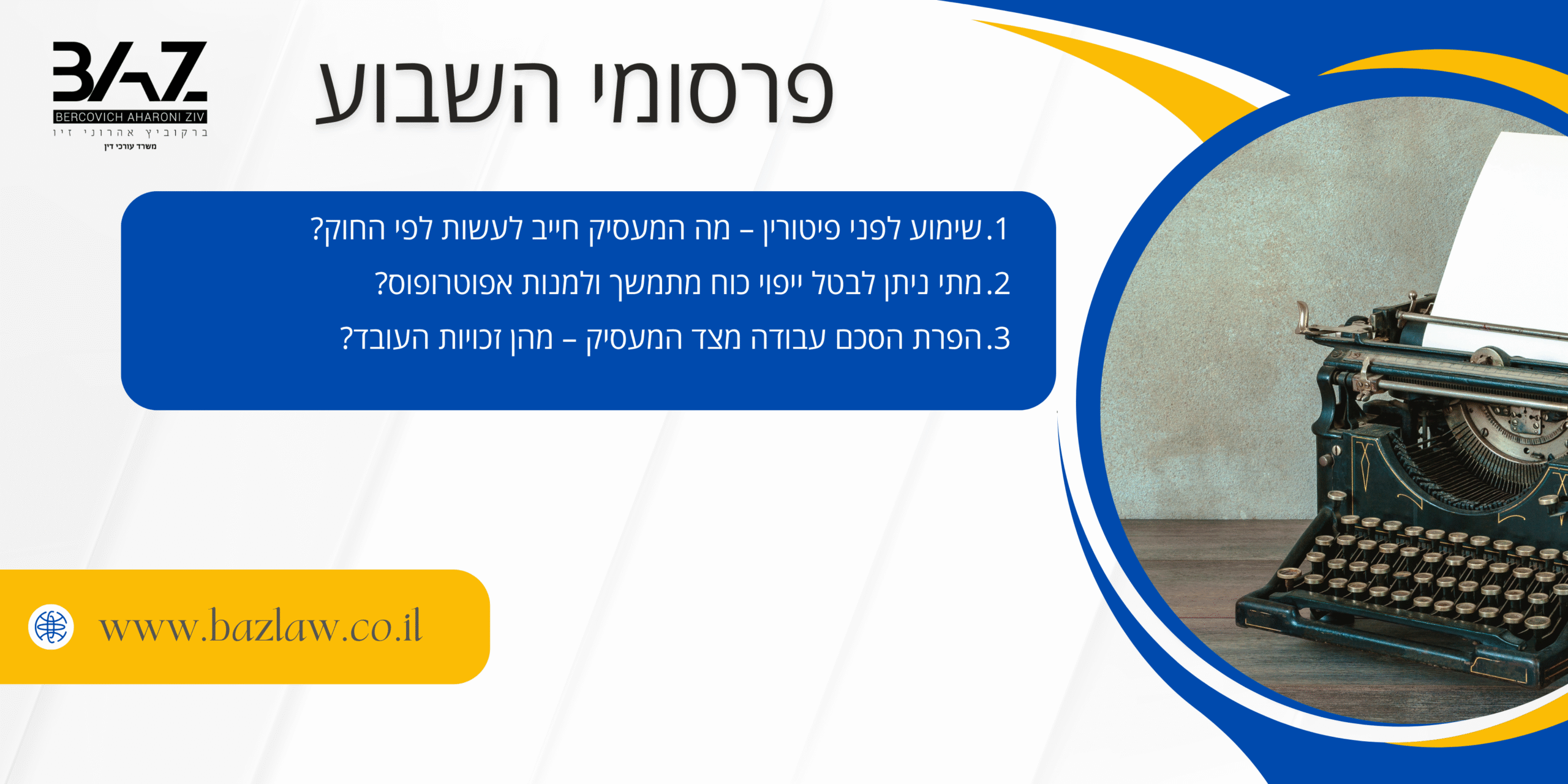 BAZ
BERCOVICH AHARONI ZIV
ברקוביץ אהרוני זיו
משרד עורכי דין

פרסומי השבוע

1. שימוע לפני פיטורין – מה המעסיק חייב לעשות לפי החוק?
2. מתי ניתן לבטל ייפוי כוח מתמשך ולמנות אפוטרופוס?
3. הפרת הסכם עבודה מצד המעסיק – מהן זכויות העובד?

www.bazlaw.co.il